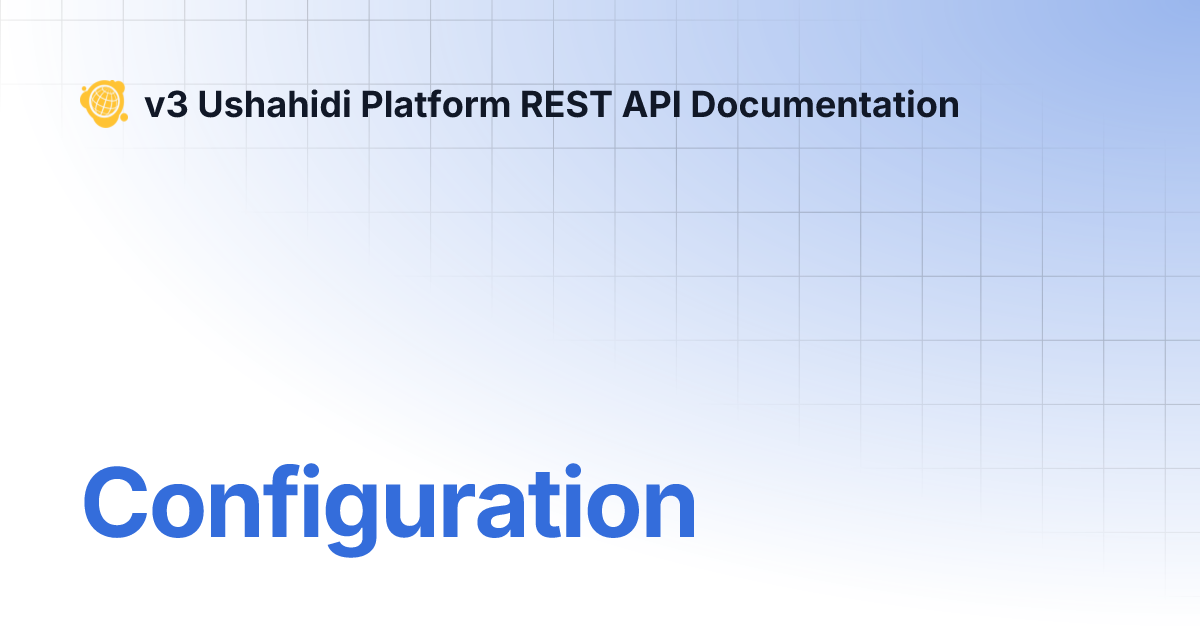 v3 Ushahidi Platform REST API Documentation

Configuration